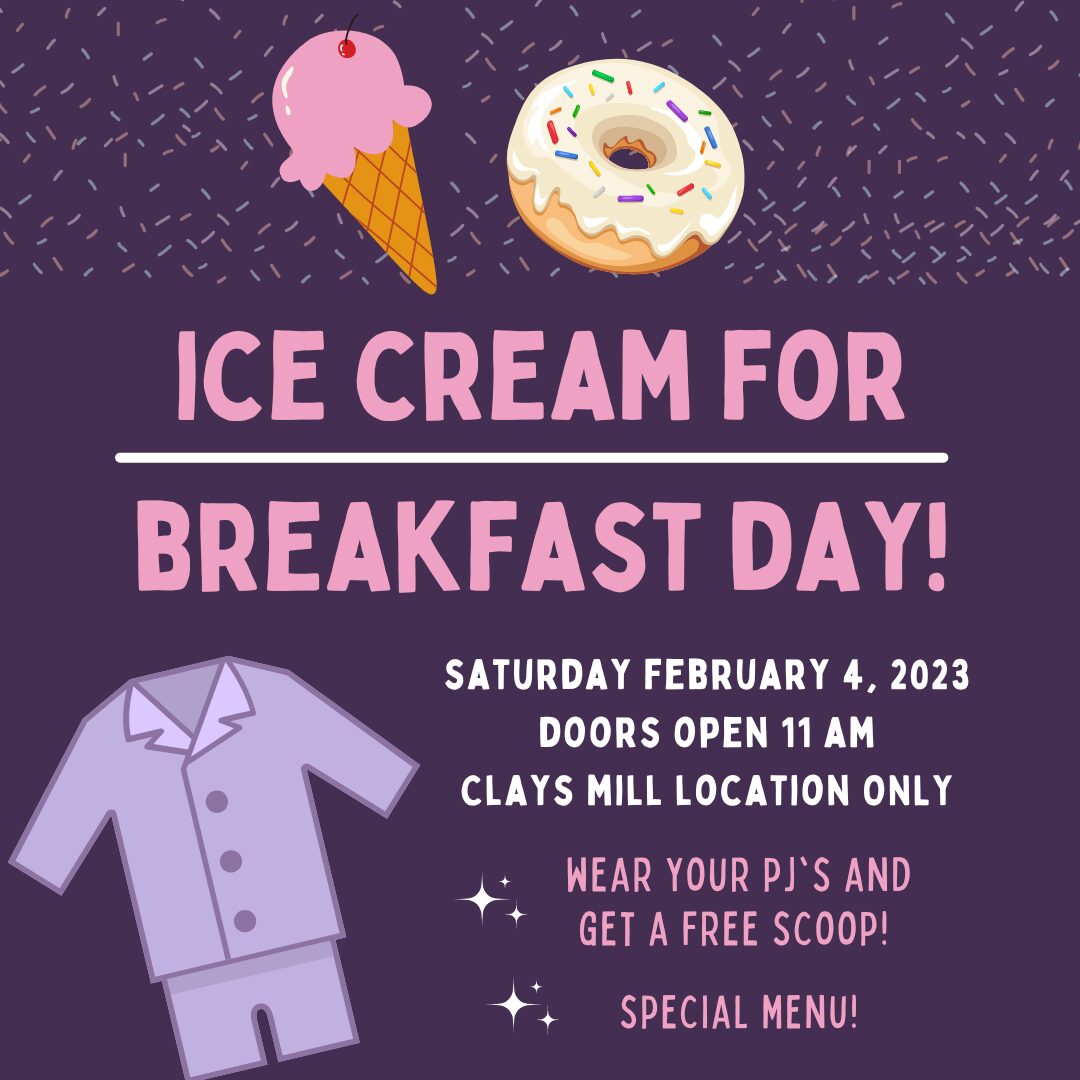 ICE CREAM FOR

BREAKFAST DAY!

SATURDAY FEBRUARY 4, 2023
DOORS OPEN 11 AM
CLAYS MILL LOCATION ONLY

WEAR YOUR PJ`S AND GET A FREE SCOOP!

SPECIAL MENU!